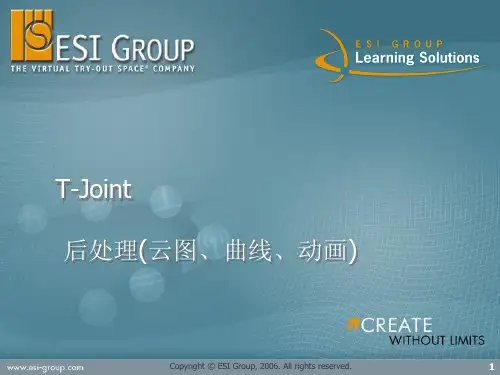 ESI GROUP
THE VIRTUAL TRY-OUT SPACE® COMPANY

ESI GROUP
Learning Solutions

T-Joint

后处理(云图、曲线、动画)

CREATE
WITHOUT LIMITS

www.esi-group.com
Copyright © ESI Group, 2006. All rights reserved.
1